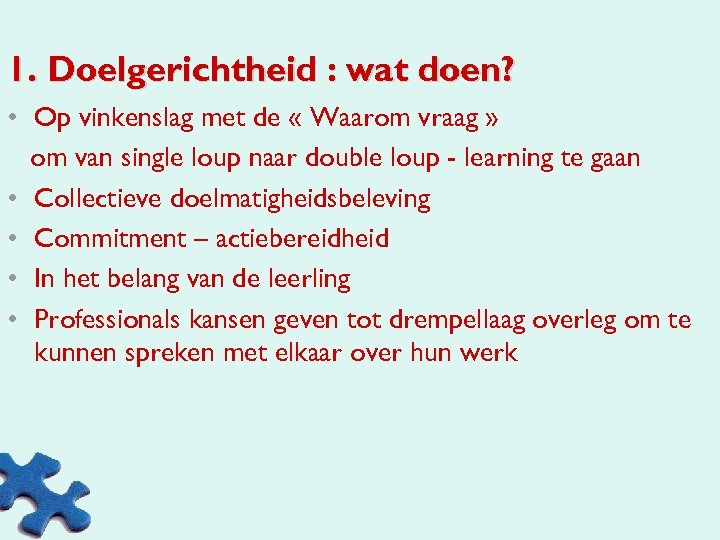 1. Doelgerichtheid : wat doen?

• Op vinkenslag met de « Waarom vraag »
om van single loup naar double loup - learning te gaan
• Collectieve doelmatigheidsbeleving
• Commitment – actiebereidheid
• In het belang van de leerling
• Professionals kansen geven tot drempellaag overleg om te kunnen spreken met elkaar over hun werk